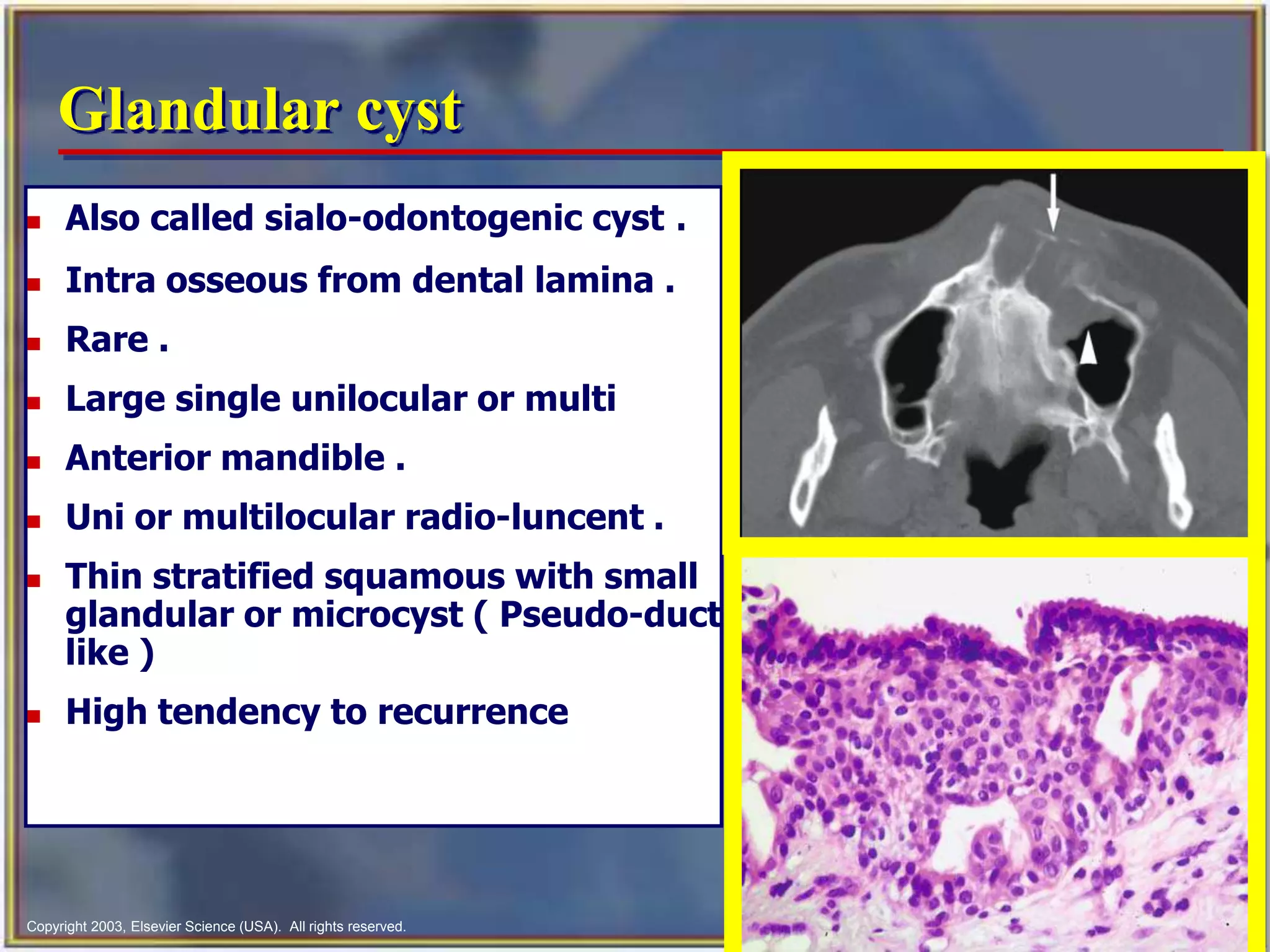 Glandular cyst

- Also called sialo-odontogenic cyst .
- Intra osseous from dental lamina .
- Rare .
- Large single unilocular or multi
- Anterior mandible .
- Uni or multilocular radio-luncent .
- Thin stratified squamous with small glandular or microcyst ( Pseudo-duct like )
- High tendency to recurrence

Copyright 2003, Elsevier Science (USA). All rights reserved.